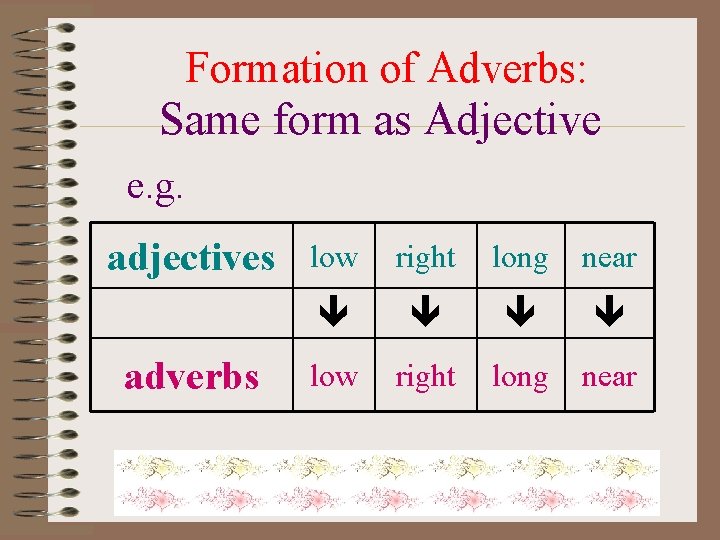 Formation of Adverbs:
Same form as Adjective

e.g.

| adjectives | low | right | long | near |
|---|---|---|---|---|
| | ↓ | ↓ | ↓ | ↓ |
| adverbs | low | right | long | near |